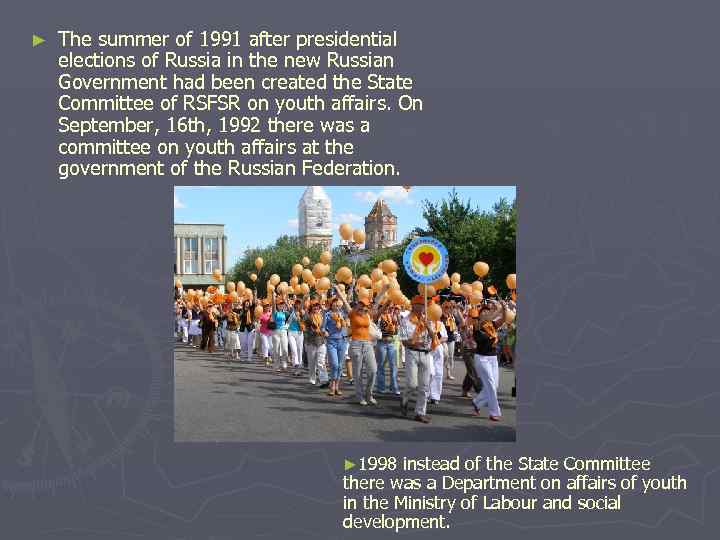 ► The summer of 1991 after presidential elections of Russia in the new Russian Government had been created the State Committee of RSFSR on youth affairs. On September, 16th, 1992 there was a committee on youth affairs at the government of the Russian Federation.

►1998 instead of the State Committee there was a Department on affairs of youth in the Ministry of Labour and social development.